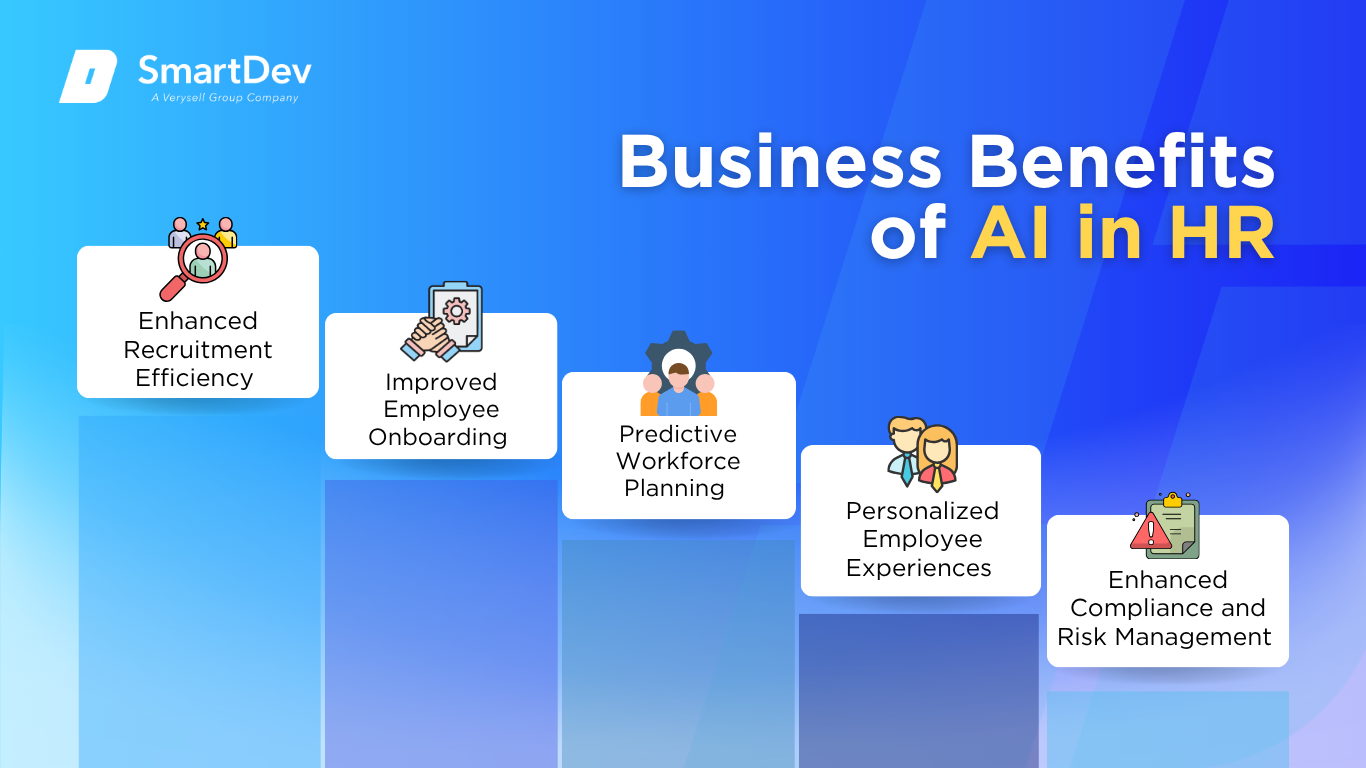 SmartDev
A Verysell Group Company

Business Benefits of AI in HR

Enhanced Recruitment Efficiency

Improved Employee Onboarding

Predictive Workforce Planning

Personalized Employee Experiences

Enhanced Compliance and Risk Management